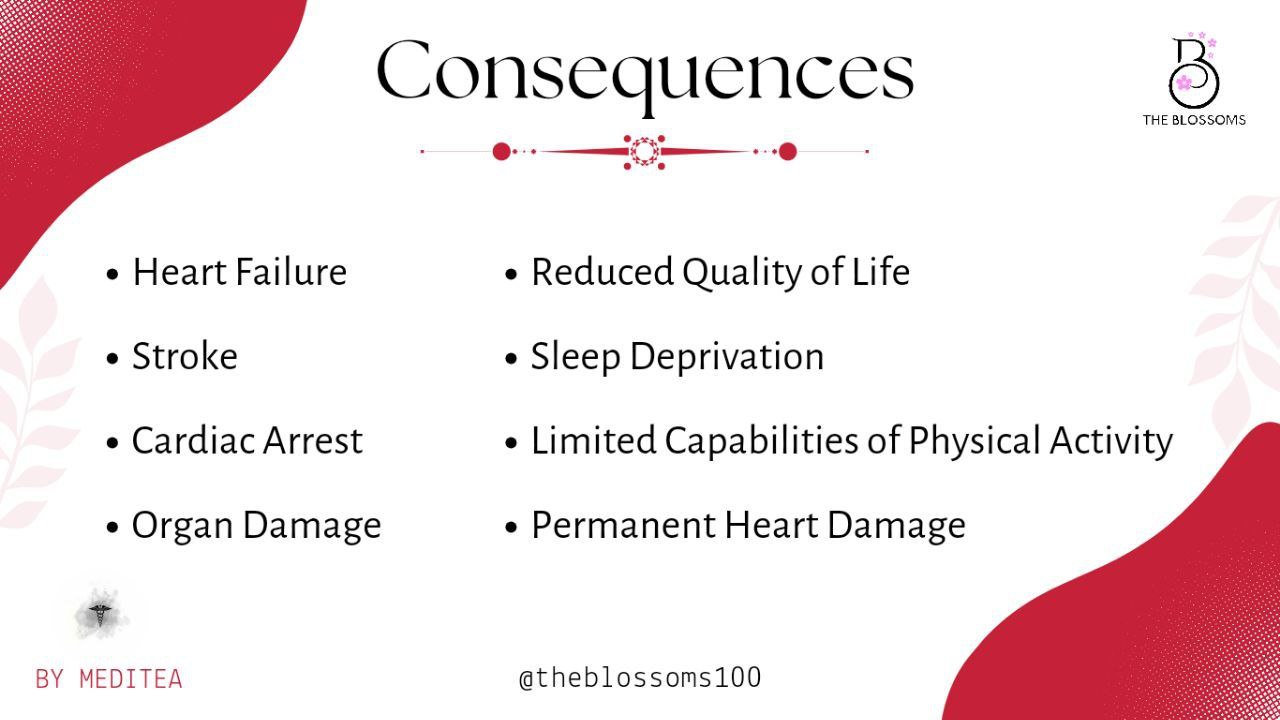 Consequences

B
THE BLOSSOMS

• Heart Failure
• Stroke
• Cardiac Arrest
• Organ Damage

• Reduced Quality of Life
• Sleep Deprivation
• Limited Capabilities of Physical Activity
• Permanent Heart Damage

BY MEDITEA

@theblossoms100